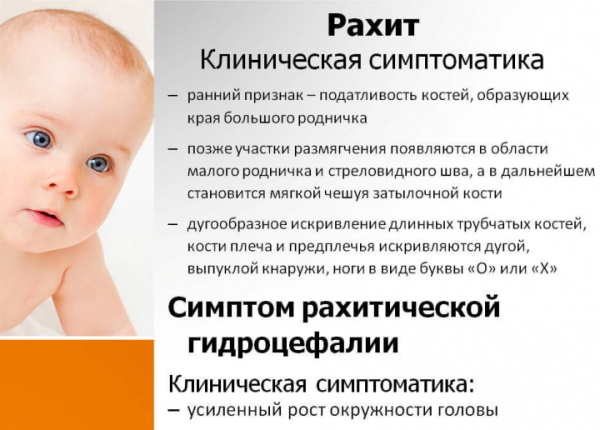 Рахит
Клиническая симптоматика

– ранний признак – податливость костей, образующих края большого родничка

– позже участки размягчения появляются в области малого родничка и стреловидного шва, а в дальнейшем становится мягкой чешуя затылочной кости

– дугообразное искривление длинных трубчатых костей, кости плеча и предплечья искривляются дугой, выпуклой кнаружи, ноги в виде буквы «О» или «Х»

Симптом рахитической гидроцефалии

Клиническая симптоматика:
– усиленный рост окружности головы